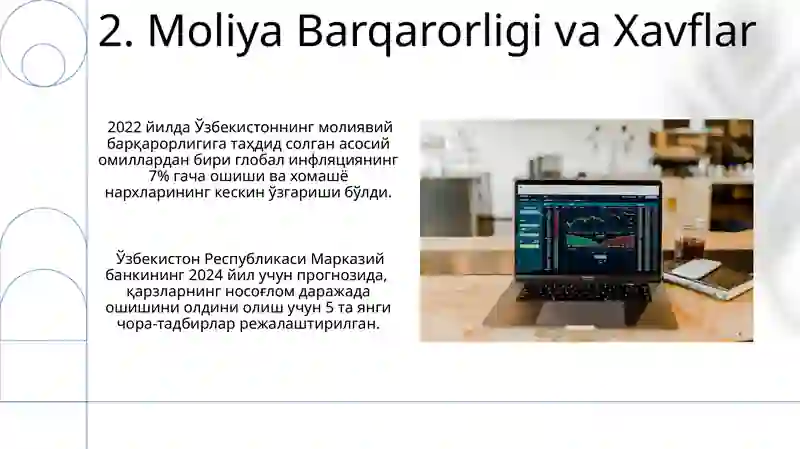 2. Moliya Barqarorligi va Xavflar

2022 йилда Ўзбекистоннинг молиявий барқарорлигига таҳдид солган асосий омиллардан бири глобал инфляциянинг 7% гача ошиши ва хомашё нархларининг кескин ўзгариши бўлди.

Ўзбекистон Республикаси Марказий банкининг 2024 йил учун прогнозида, қарзларнинг носоғлом даражада ошишини олдини олиш учун 5 та янги чора-тадбирлар режалаштирилган.